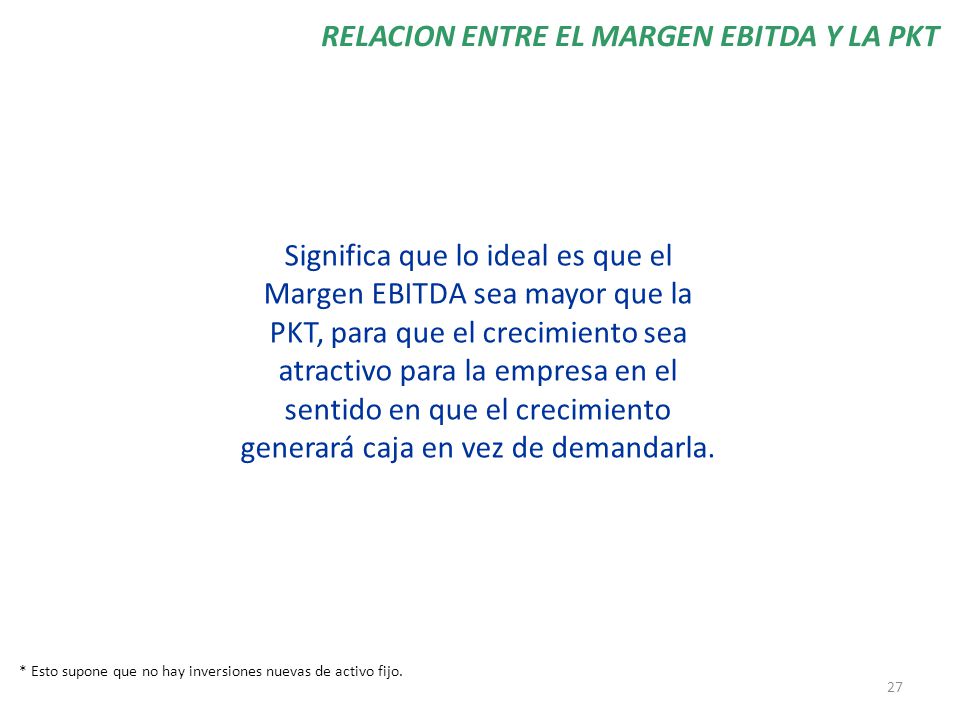 RELACION ENTRE EL MARGEN EBITDA Y LA PKT

Significa que lo ideal es que el Margen EBITDA sea mayor que la PKT, para que el crecimiento sea atractivo para la empresa en el sentido en que el crecimiento generará caja en vez de demandarla.

* Esto supone que no hay inversiones nuevas de activo fijo.

27